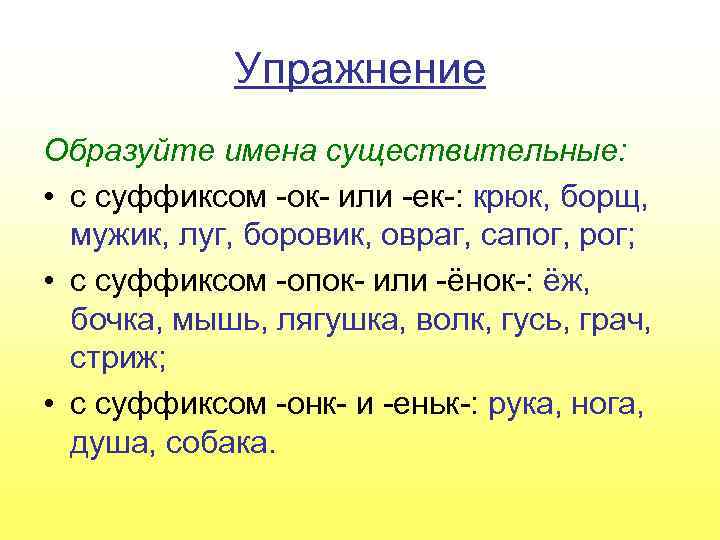 Упражнение

Образуйте имена существительные:

• с суффиксом -ок- или -ек-: крюк, борщ, мужик, луг, боровик, овраг, сапог, рог;

• с суффиксом -опок- или -ёнок-: ёж, бочка, мышь, лягушка, волк, гусь, грач, стриж;

• с суффиксом -онк- и -еньк-: рука, нога, душа, собака.